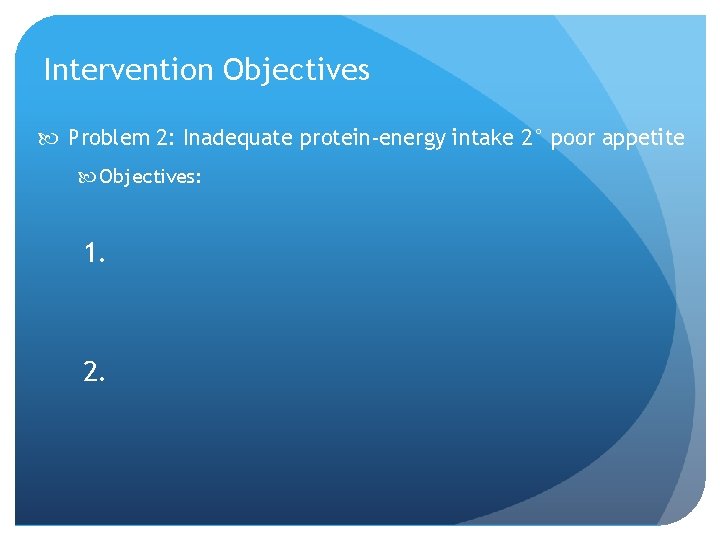 Intervention Objectives

Problem 2: Inadequate protein-energy intake 2° poor appetite

Objectives:

1.

2.